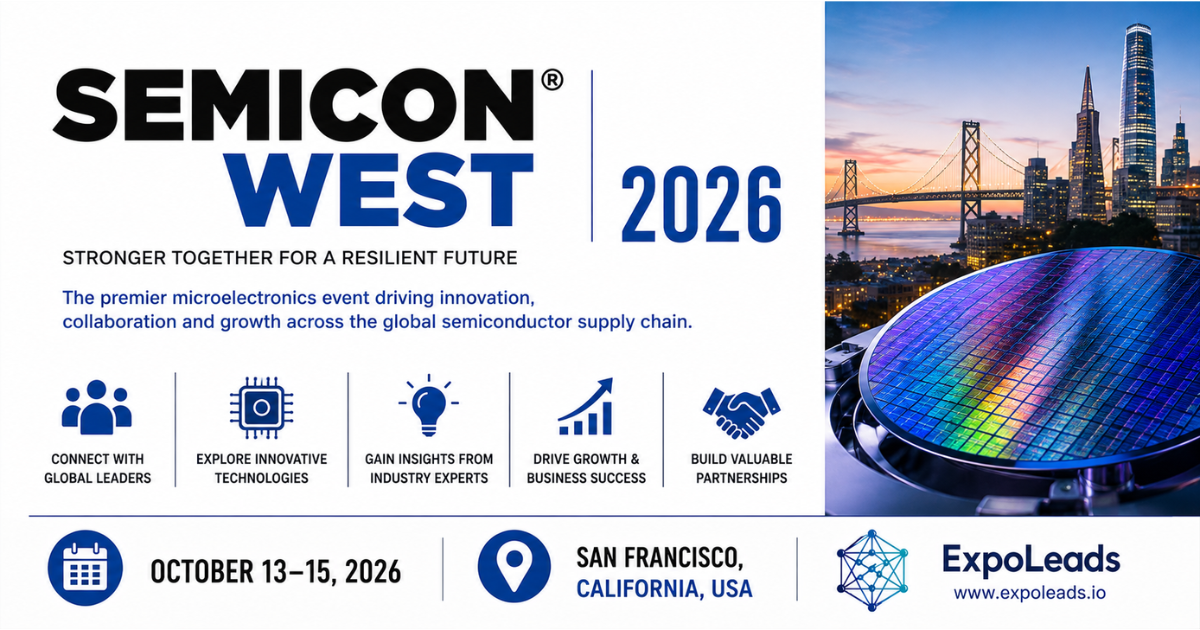 SEMICON® WEST

2026

STRONGER TOGETHER FOR A RESILIENT FUTURE

The premier microelectronics event driving innovation, collaboration and growth across the global semiconductor supply chain.

CONNECT WITH GLOBAL LEADERS

EXPLORE INNOVATIVE TECHNOLOGIES

GAIN INSIGHTS FROM INDUSTRY EXPERTS

DRIVE GROWTH & BUSINESS SUCCESS

BUILD VALUABLE PARTNERSHIPS

OCTOBER 13–15, 2026

SAN FRANCISCO, CALIFORNIA, USA

ExpoLeads
www.expoleads.io